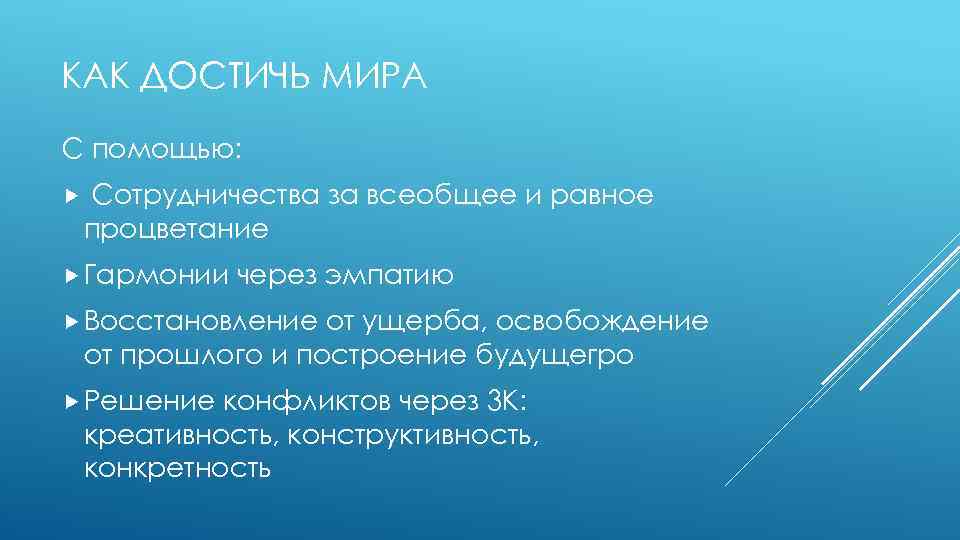 КАК ДОСТИЧЬ МИРА

С помощью:

Сотрудничества за всеобщее и равное процветание

Гармонии через эмпатию

Восстановление от ущерба, освобождение от прошлого и построение будущегро

Решение конфликтов через 3К: креативность, конструктивность, конкретность